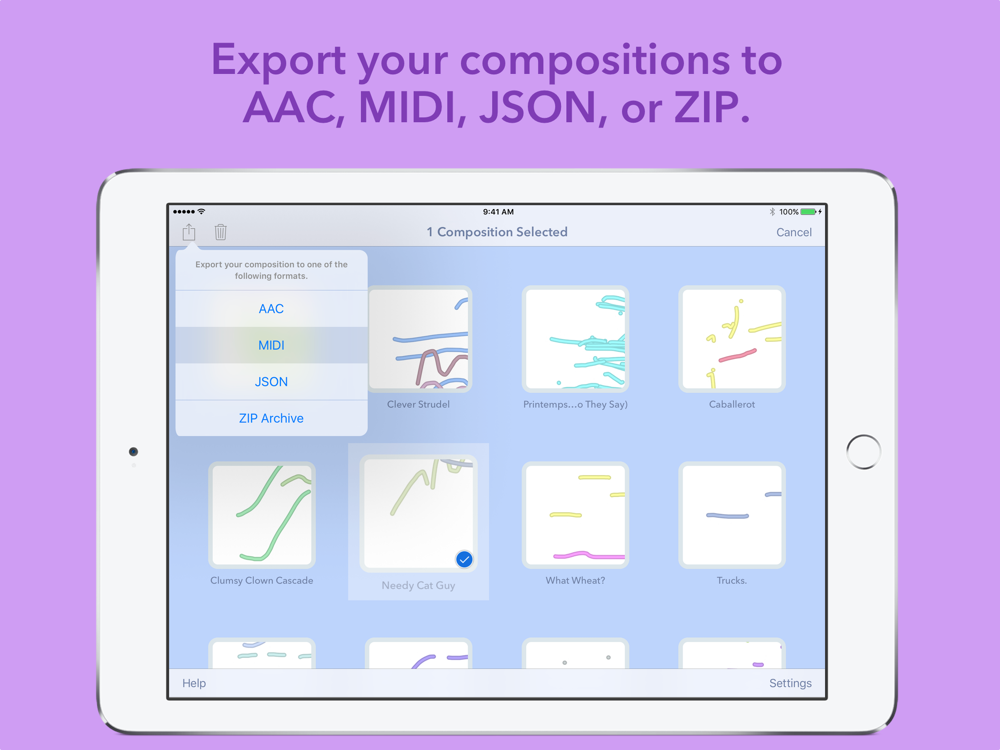 Export your compositions to AAC, MIDI, JSON, or ZIP.

9:41 AM

100%

1 Composition Selected

Cancel

Export your composition to one of the following formats.

AAC

MIDI

JSON

ZIP Archive

Clever Strudel

Printemps...o They Say)

Caballerot

Clumsy Clown Cascade

Needy Cat Guy

What Wheat?

Trucks.

Help

Settings